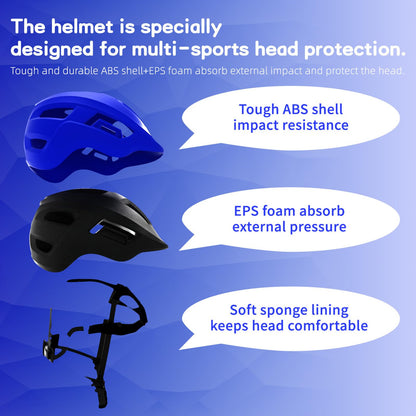 The helmet is specially designed for multi-sports head protection.

Tough and durable ABS shell+EPS foam absorb external impact and protect the head.

Tough ABS shell impact resistance

EPS foam absorb external pressure

Soft sponge lining keeps head comfortable